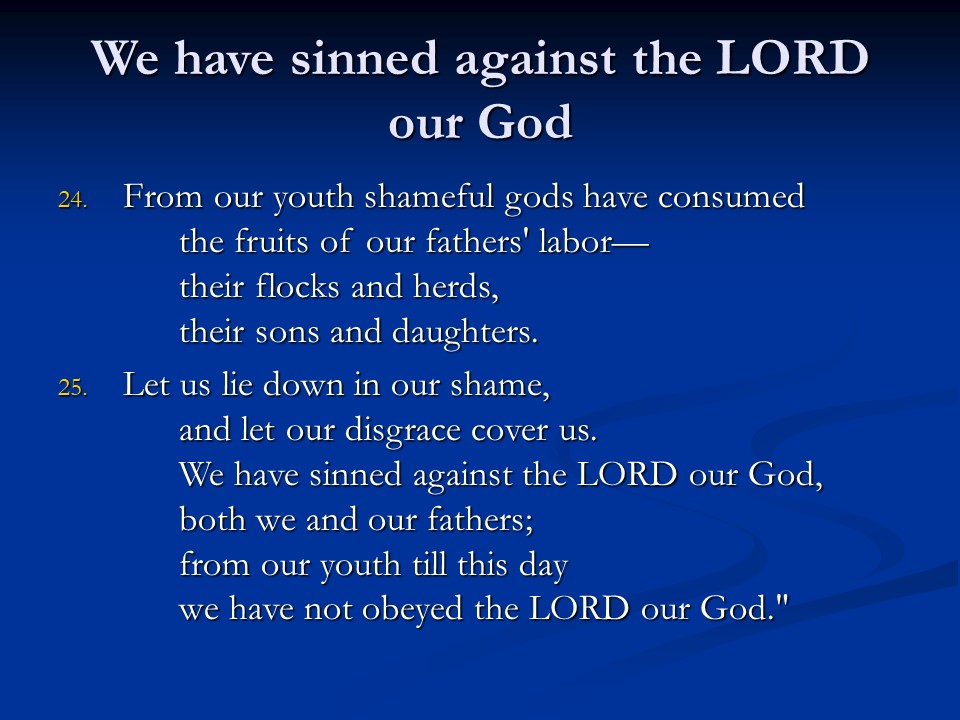 We have sinned against the LORD our God

24. From our youth shameful gods have consumed
the fruits of our fathers' labor—
their flocks and herds,
their sons and daughters.

25. Let us lie down in our shame,
and let our disgrace cover us.
We have sinned against the LORD our God,
both we and our fathers;
from our youth till this day
we have not obeyed the LORD our God."